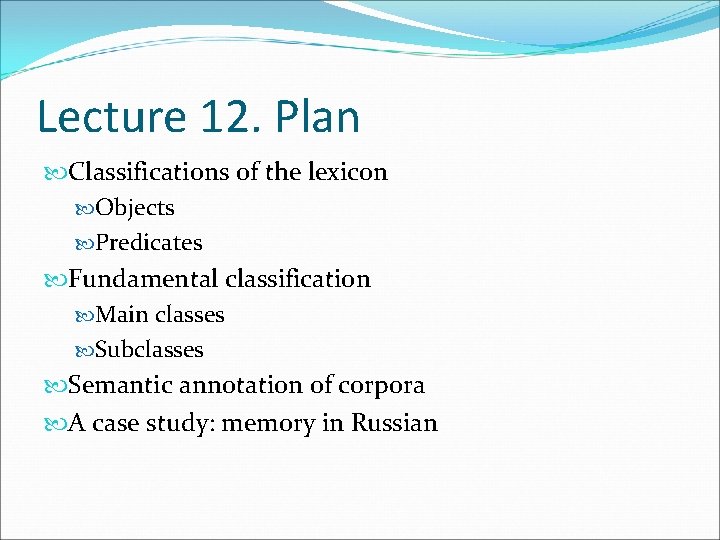 Lecture 12. Plan

Classifications of the lexicon

Objects

Predicates

Fundamental classification

Main classes

Subclasses

Semantic annotation of corpora

A case study: memory in Russian